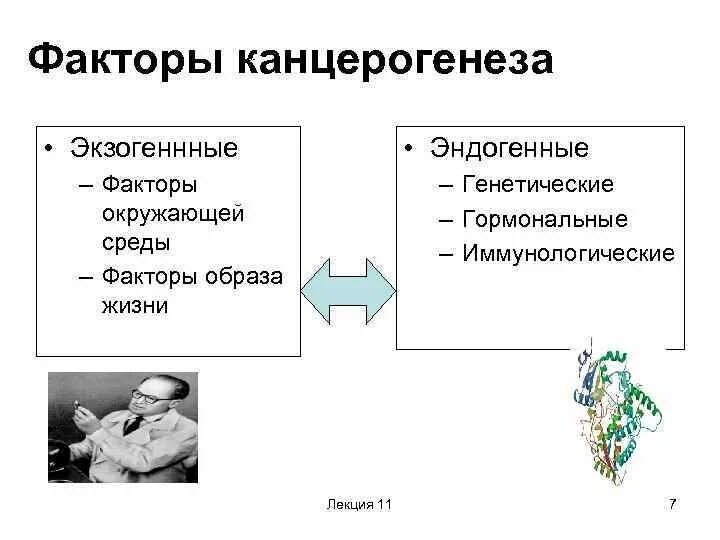 Факторы канцерогенеза

• Экзогеннные
– Факторы окружающей среды
– Факторы образа жизни

• Эндогенные
– Генетические
– Гормональные
– Иммунологические

Лекция 11

7